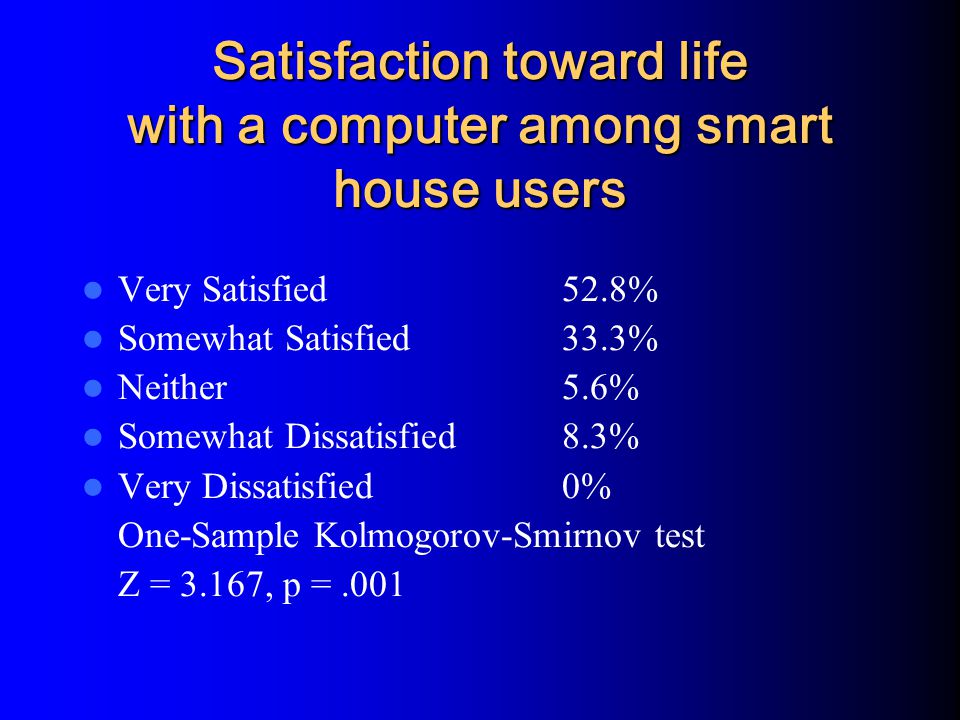 Satisfaction toward life with a computer among smart house users

- Very Satisfied 52.8%
- Somewhat Satisfied 33.3%
- Neither 5.6%
- Somewhat Dissatisfied 8.3%
- Very Dissatisfied 0%

One-Sample Kolmogorov-Smirnov test
Z = 3.167, p = .001